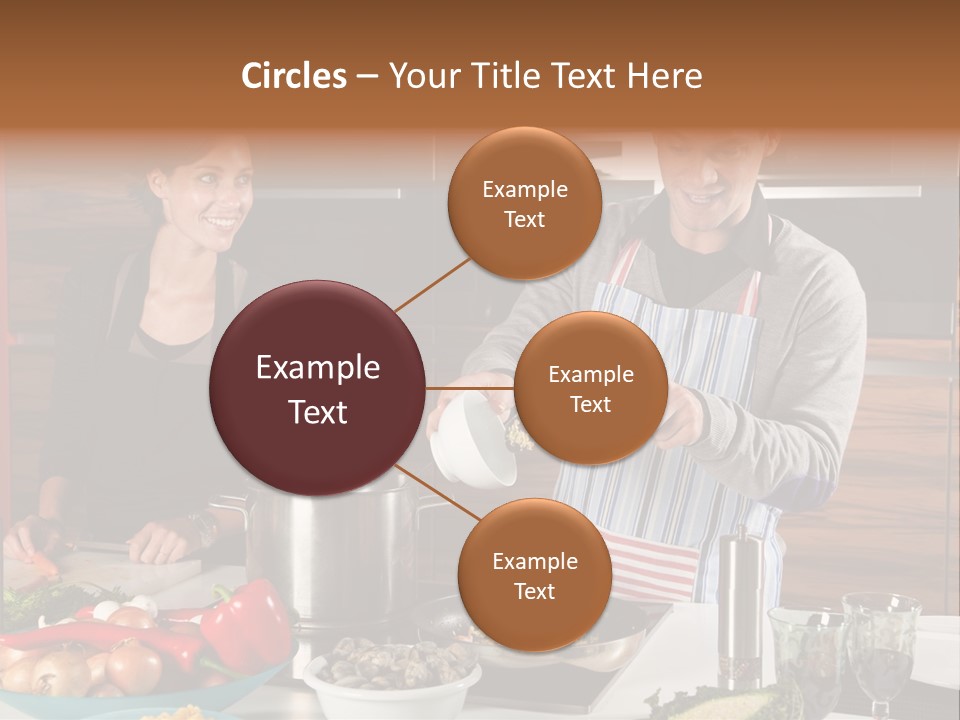 Circles – Your Title Text Here

Example Text

Example Text

Example Text

Example Text